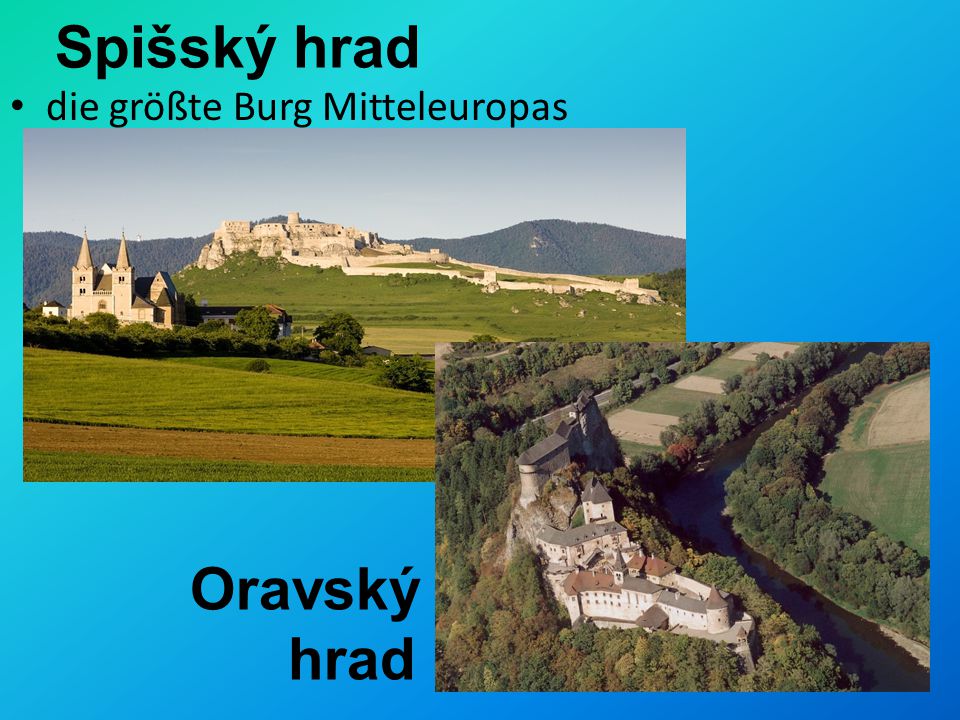 Spišský hrad

• die größte Burg Mitteleuropas

Oravský hrad